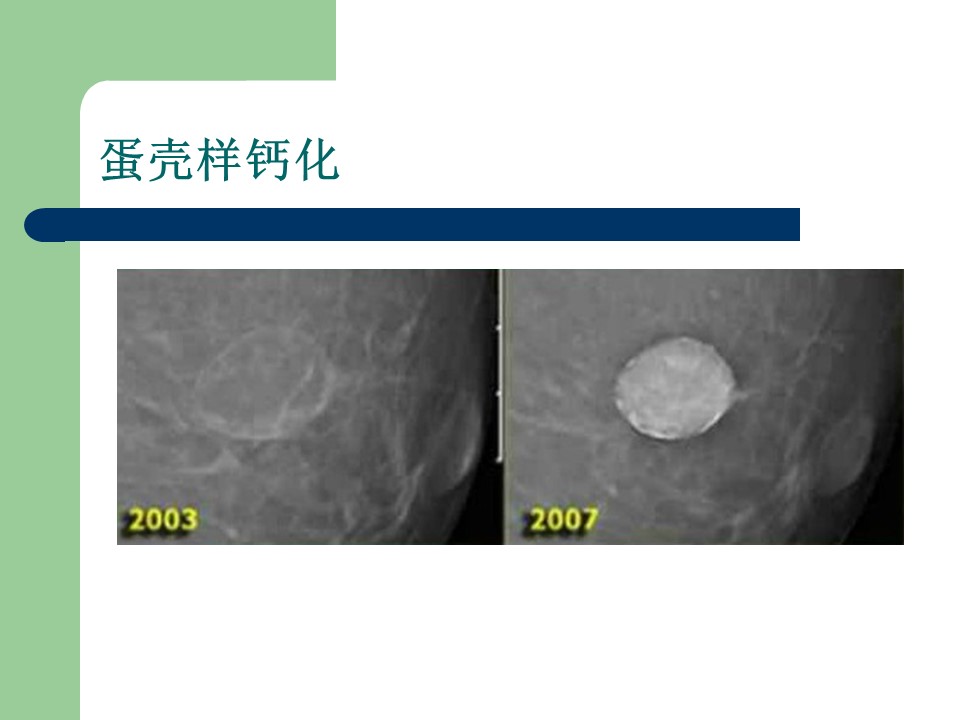 蛋壳样钙化

2003

2007